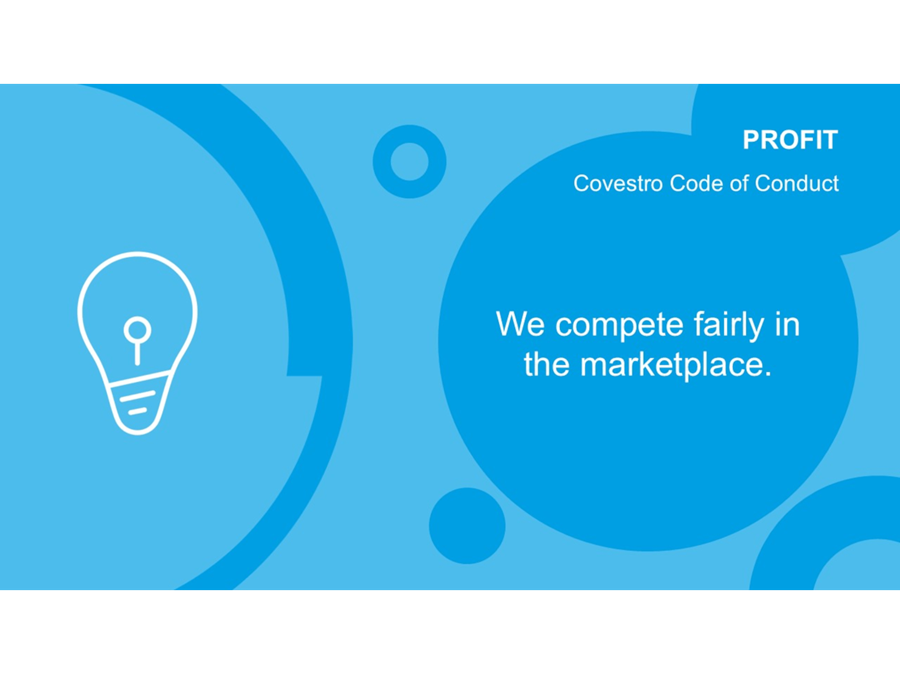 PROFIT

Covestro Code of Conduct

We compete fairly in the marketplace.